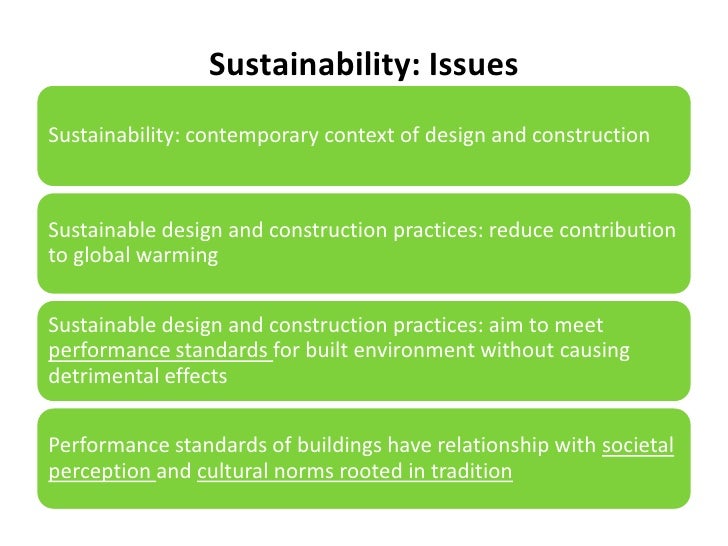 Sustainability: Issues

Sustainability: contemporary context of design and construction

Sustainable design and construction practices: reduce contribution to global warming

Sustainable design and construction practices: aim to meet performance standards for built environment without causing detrimental effects

Performance standards of buildings have relationship with societal perception and cultural norms rooted in tradition